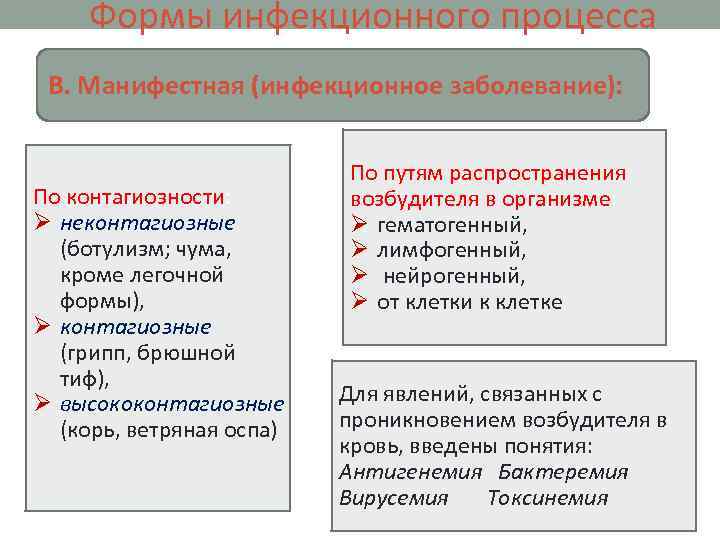 Формы инфекционного процесса

В. Манифестная (инфекционное заболевание):

По контагиозности
➢ неконтагиозные (ботулизм; чума, кроме легочной формы),
➢ контагиозные (грипп, брюшной тиф),
➢ высококонтагиозные (корь, ветряная оспа)

По путям распространения возбудителя в организме
➢ гематогенный,
➢ лимфогенный,
➢ нейрогенный,
➢ от клетки к клетке

Для явлений, связанных с проникновением возбудителя в кровь, введены понятия:
Антигенемия Бактеремия
Вирусемия Токсинемия